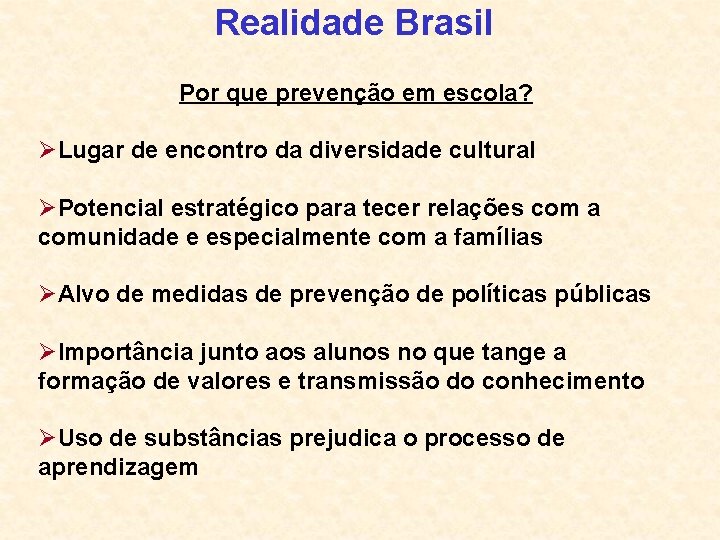 Realidade Brasil

Por que prevenção em escola?

➢Lugar de encontro da diversidade cultural

➢Potencial estratégico para tecer relações com a comunidade e especialmente com a famílias

➢Alvo de medidas de prevenção de políticas públicas

➢Importância junto aos alunos no que tange a formação de valores e transmissão do conhecimento

➢Uso de substâncias prejudica o processo de aprendizagem